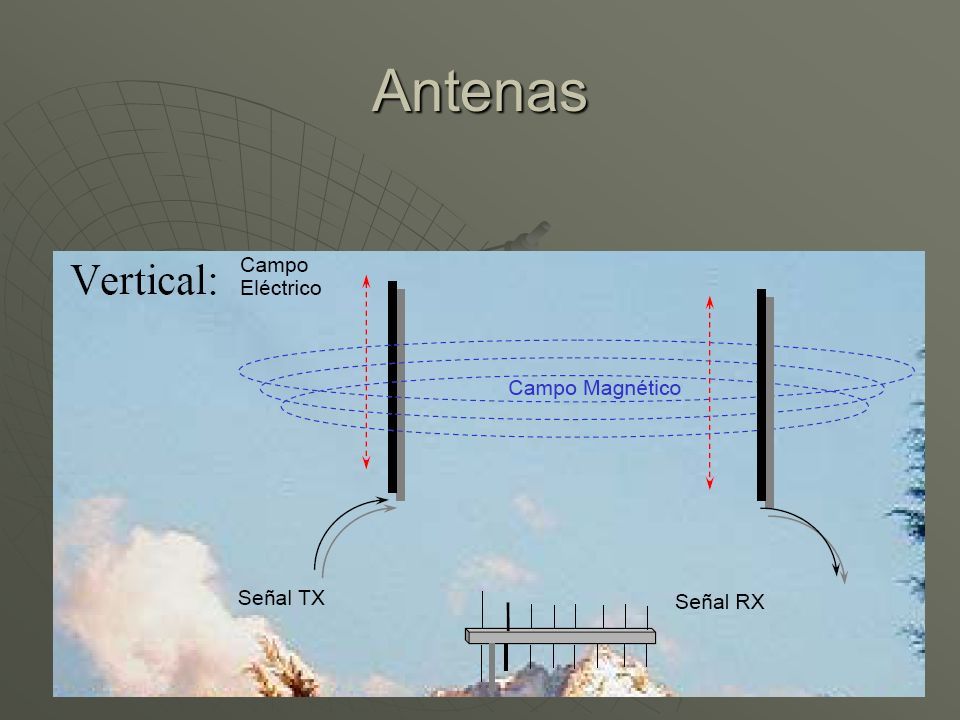 Antenas

Vertical:

Campo Eléctrico

Campo Magnético

Señal TX

Señal RX